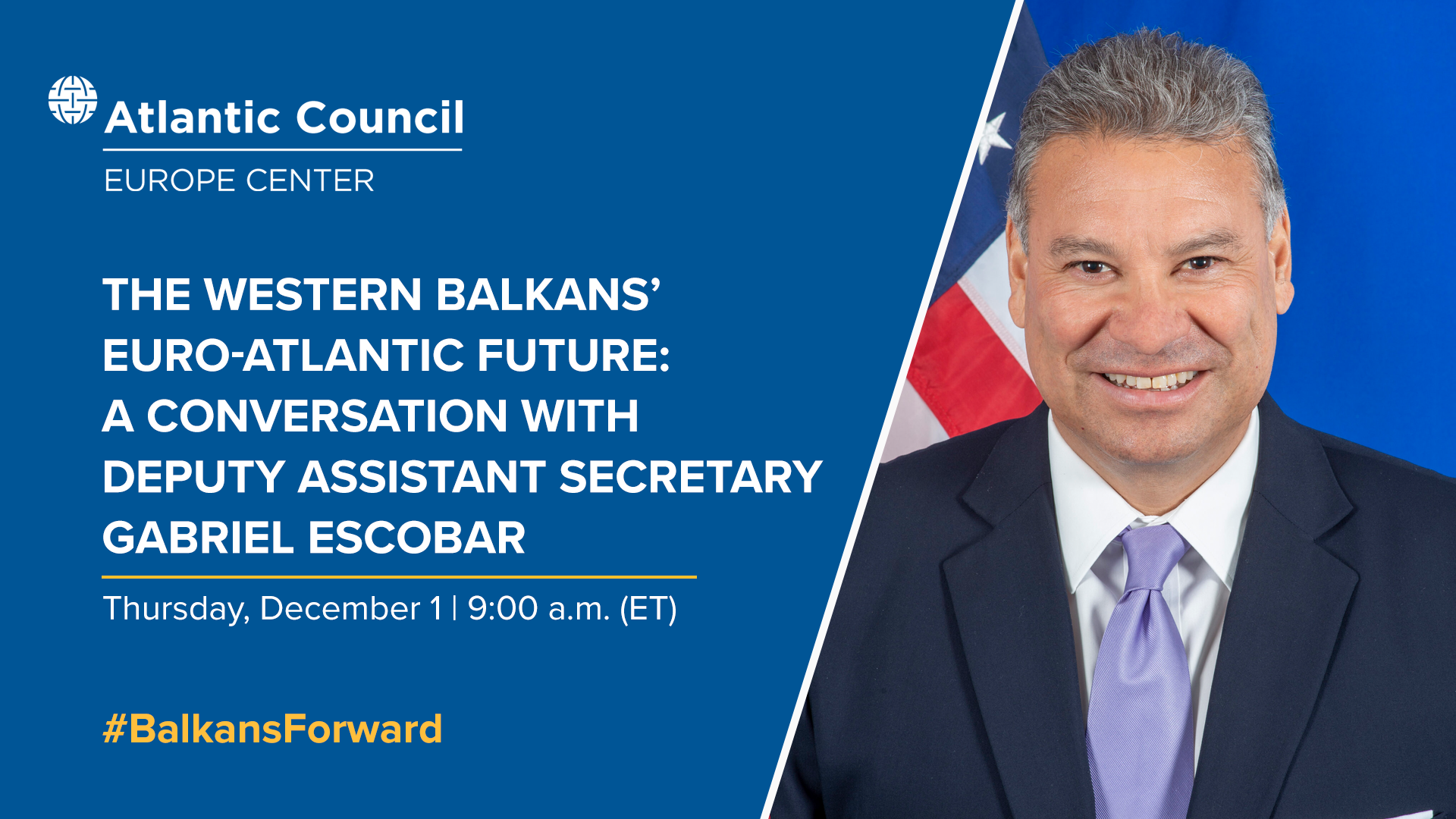 Atlantic Council
EUROPE CENTER

THE WESTERN BALKANS' EURO-ATLANTIC FUTURE: A CONVERSATION WITH DEPUTY ASSISTANT SECRETARY GABRIEL ESCOBAR

Thursday, December 1 | 9:00 a.m. (ET)

#BalkansForward